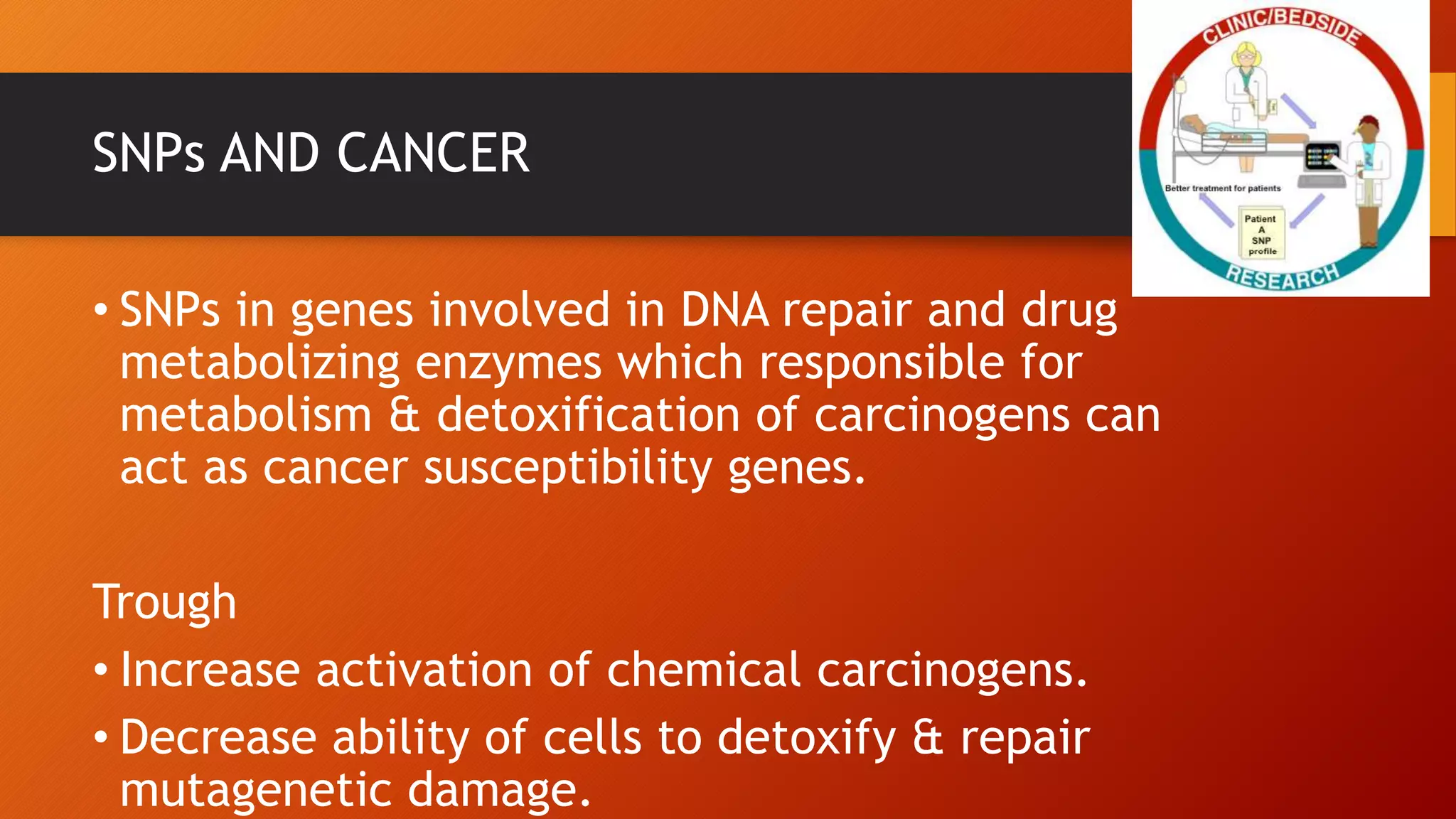 SNPs AND CANCER

CLINIC/BEDSIDE

Better treatment for patients

Patient A SNP profile

RESEARCH

• SNPs in genes involved in DNA repair and drug metabolizing enzymes which responsible for metabolism & detoxification of carcinogens can act as cancer susceptibility genes.

Trough

• Increase activation of chemical carcinogens.

• Decrease ability of cells to detoxify & repair mutagenetic damage.